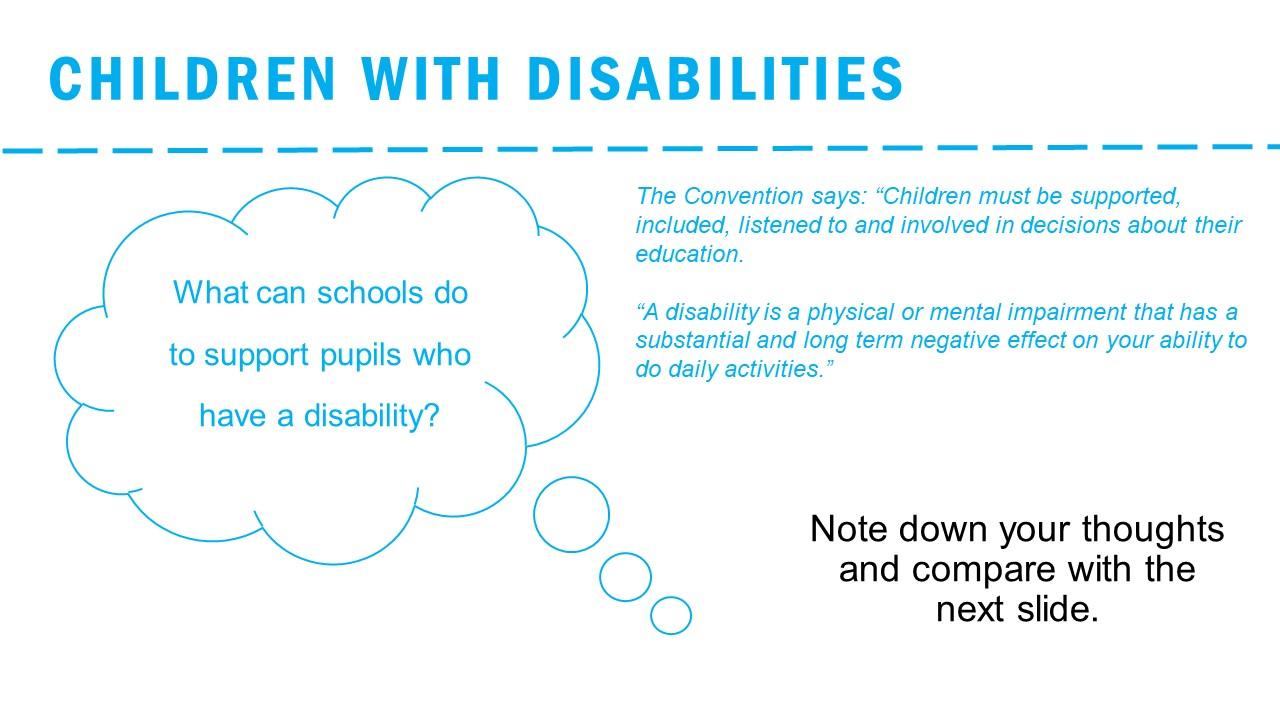 CHILDREN WITH DISABILITIES

What can schools do to support pupils who have a disability?

The Convention says: “Children must be supported, included, listened to and involved in decisions about their education.

“A disability is a physical or mental impairment that has a substantial and long term negative effect on your ability to do daily activities.”

Note down your thoughts and compare with the next slide.